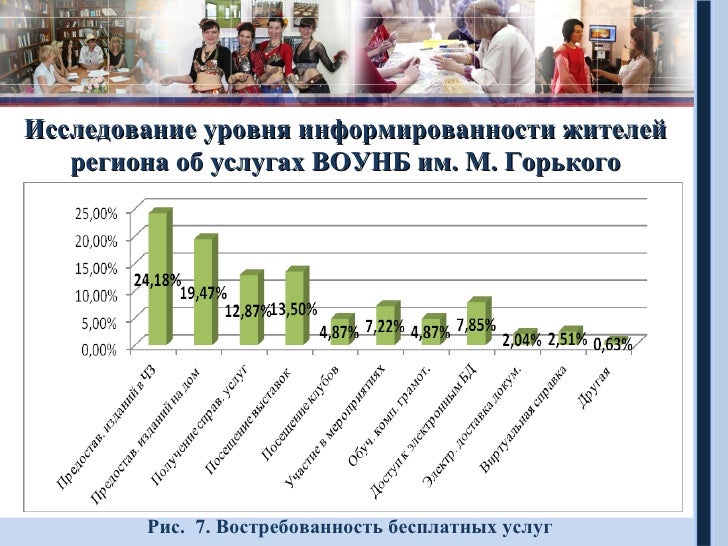 Исследование уровня информированности жителей региона об услугах ВОУНБ им. М. Горького

25,00%
20,00%
15,00%
10,00%
5,00%
0,00%

24,18%
19,47%
12,87%
13,50%
4,87%
7,22%
4,87%
7,85%
2,04%
2,51%
0,63%

Предостав. изданий в ЧЗ
Предостав. изданий на дом
Получение справ. услуг
Посещение выставок
Посещение клубов
Участие в мероприятиях
Обуч. комп. грамот.
Доступ к электронным БД
Электр. доставка докум.
Виртуальная справка
Другая

Рис. 7. Востребованность бесплатных услуг